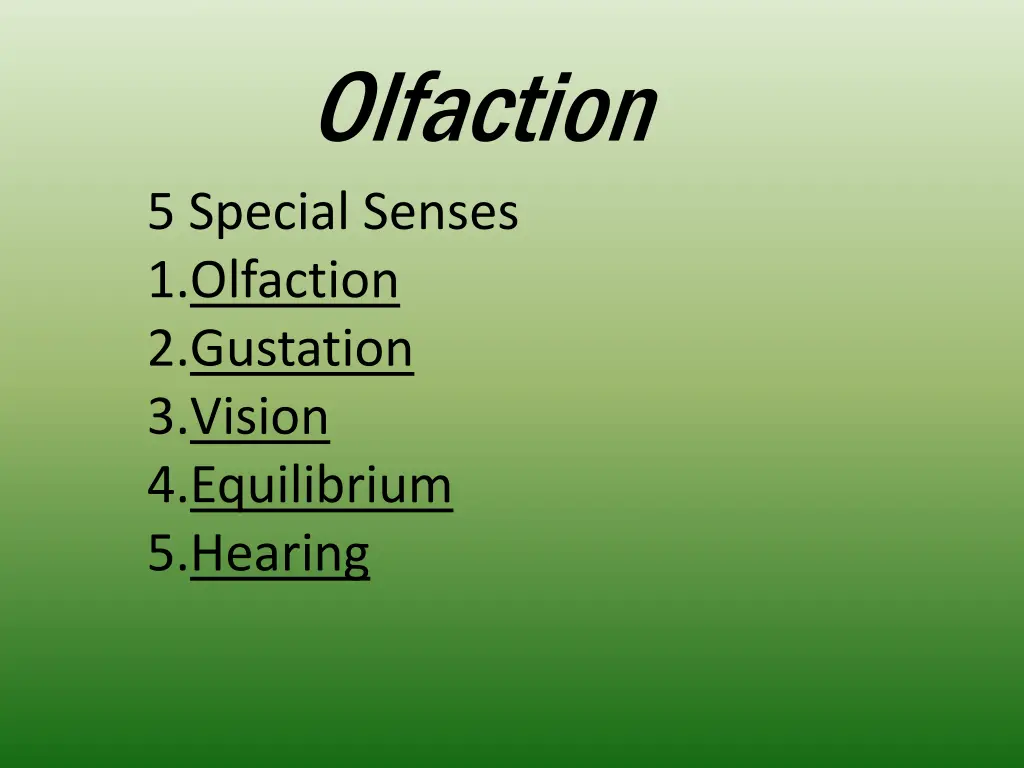 Olfaction

5 Special Senses
1.Olfaction
2.Gustation
3.Vision
4.Equilibrium
5.Hearing